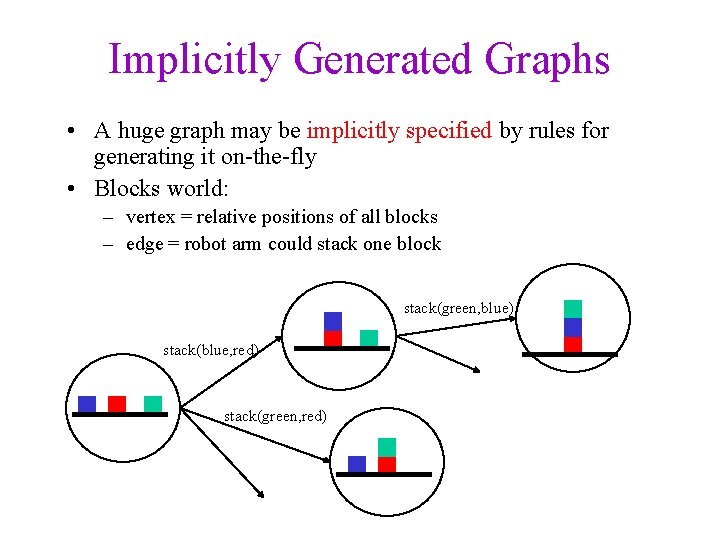 Implicitly Generated Graphs

• A huge graph may be implicitly specified by rules for generating it on-the-fly

• Blocks world:
– vertex = relative positions of all blocks
– edge = robot arm could stack one block

stack(blue,red)

stack(green,blue)

stack(green,red)